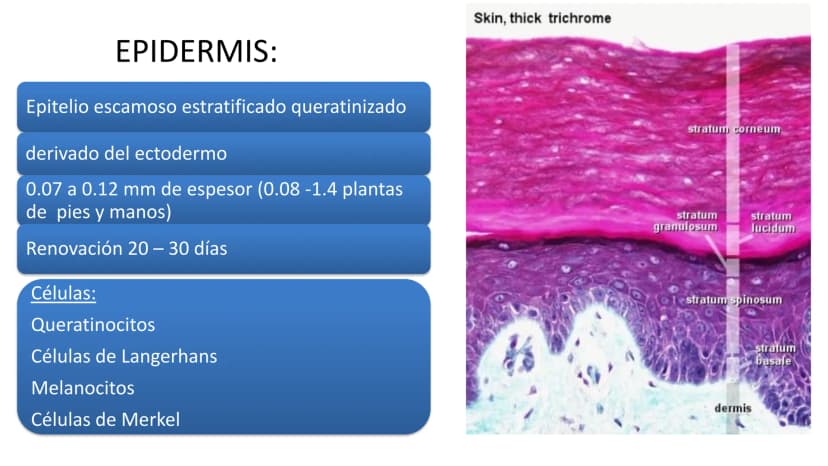 EPIDERMIS:

Epitelio escamoso estratificado queratinizado

derivado del ectodermo

0.07 a 0.12 mm de espesor (0.08 -1.4 plantas de pies y manos)

Renovación 20 – 30 días

Células:

Queratinocitos

Células de Langerhans

Melanocitos

Células de Merkel

Skin, thick trichrome

stratum corneum

stratum granulosum

stratum lucidum

stratum spinosum

stratum basale

dermis